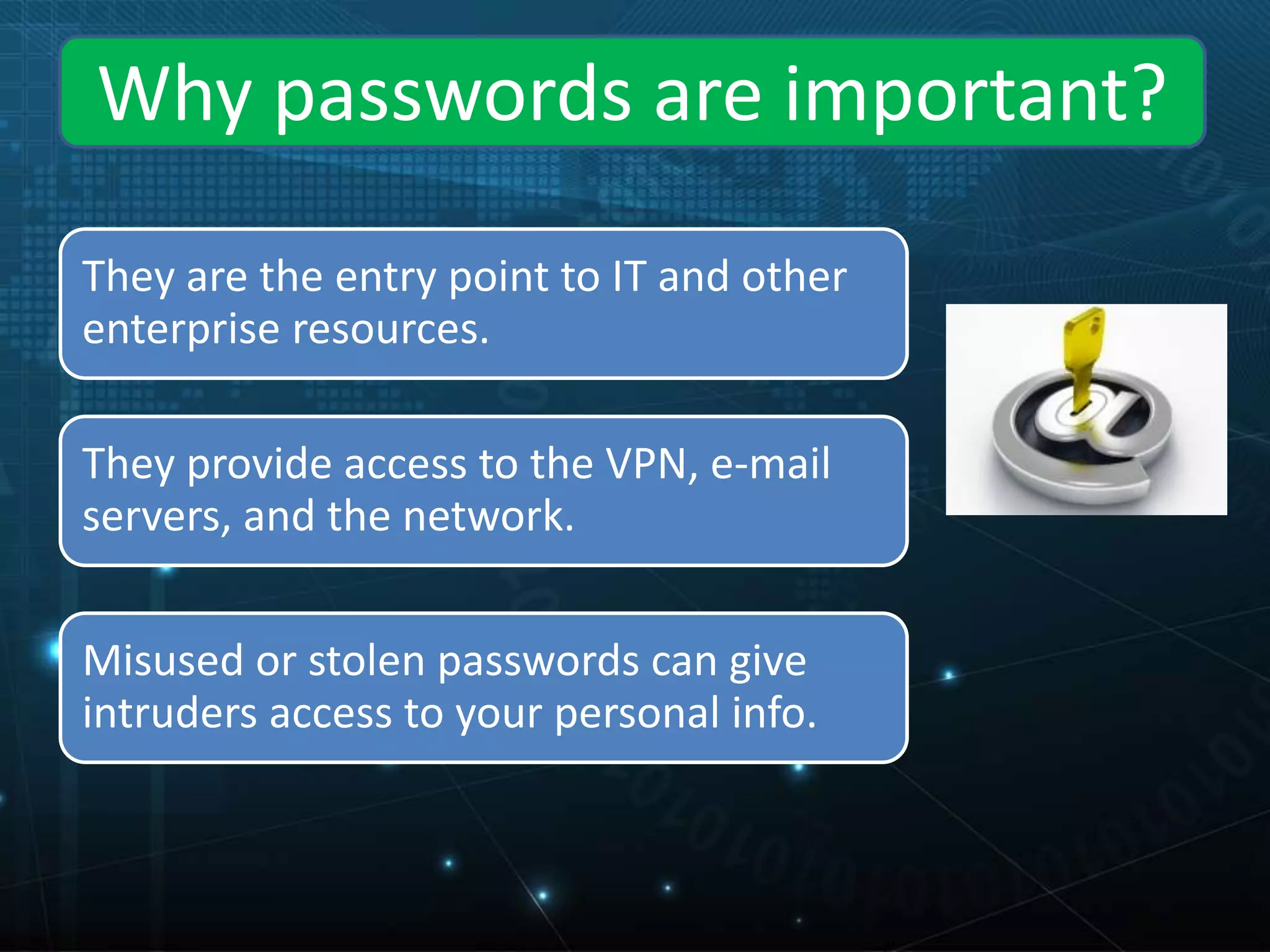 Why passwords are important?

They are the entry point to IT and other enterprise resources.

They provide access to the VPN, e-mail servers, and the network.

Misused or stolen passwords can give intruders access to your personal info.